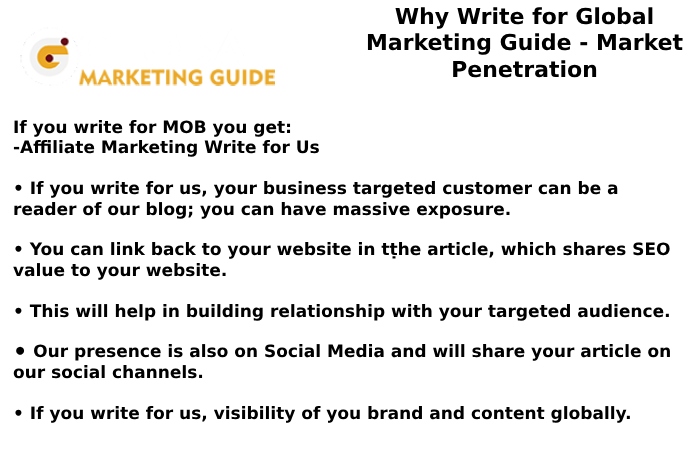 MARKETING GUIDE

Why Write for Global Marketing Guide - Market Penetration

If you write for MOB you get:
-Affiliate Marketing Write for Us

• If you write for us, your business targeted customer can be a reader of our blog; you can have massive exposure.

• You can link back to your website in tṭhe article, which shares SEO value to your website.

• This will help in building relationship with your targeted audience.

• Our presence is also on Social Media and will share your article on our social channels.

• If you write for us, visibility of you brand and content globally.